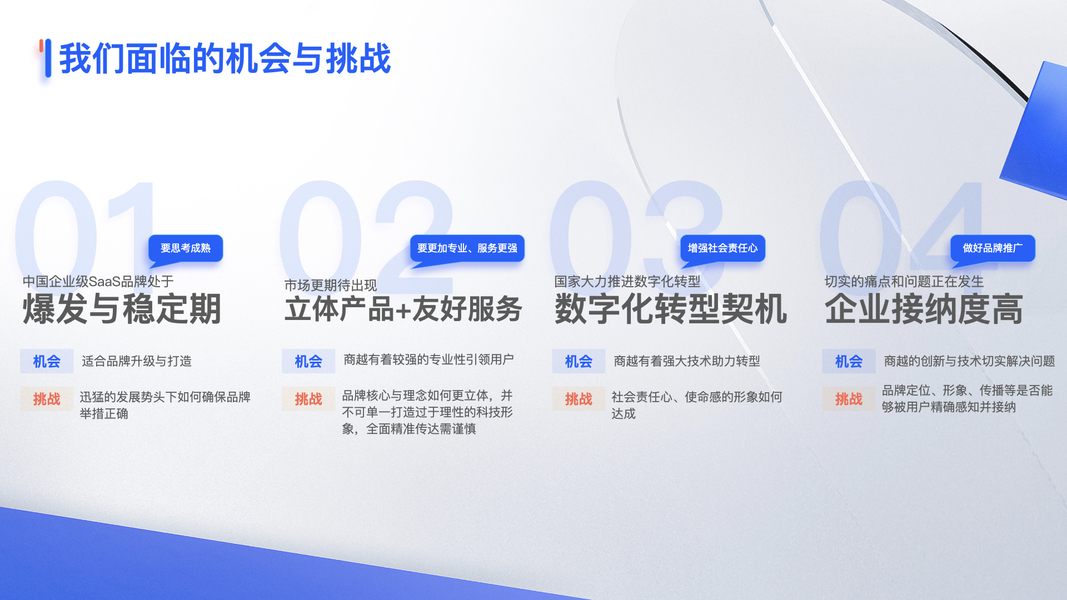 我们面临的机会与挑战

01
要思考成熟
中国企业级SaaS品牌处于
爆发与稳定期
机会 适合品牌升级与打造
挑战 迅猛的发展势头下如何确保品牌举措正确

02
要更加专业、服务更强
市场更期待出现
立体产品+友好服务
机会 商越有着较强的专业性引领用户
挑战 品牌核心与理念如何更立体，并不可单一打造过于理性的科技形象，全面精准传达需谨慎

03
增强社会责任心
国家大力推进数字化转型
数字化转型契机
机会 商越有着强大技术助力转型
挑战 社会责任心、使命感的形象如何达成

04
做好品牌推广
切实的痛点和问题正在发生
企业接纳度高
机会 商越的创新与技术切实解决问题
挑战 品牌定位、形象、传播等是否能够被用户精确感知并接纳